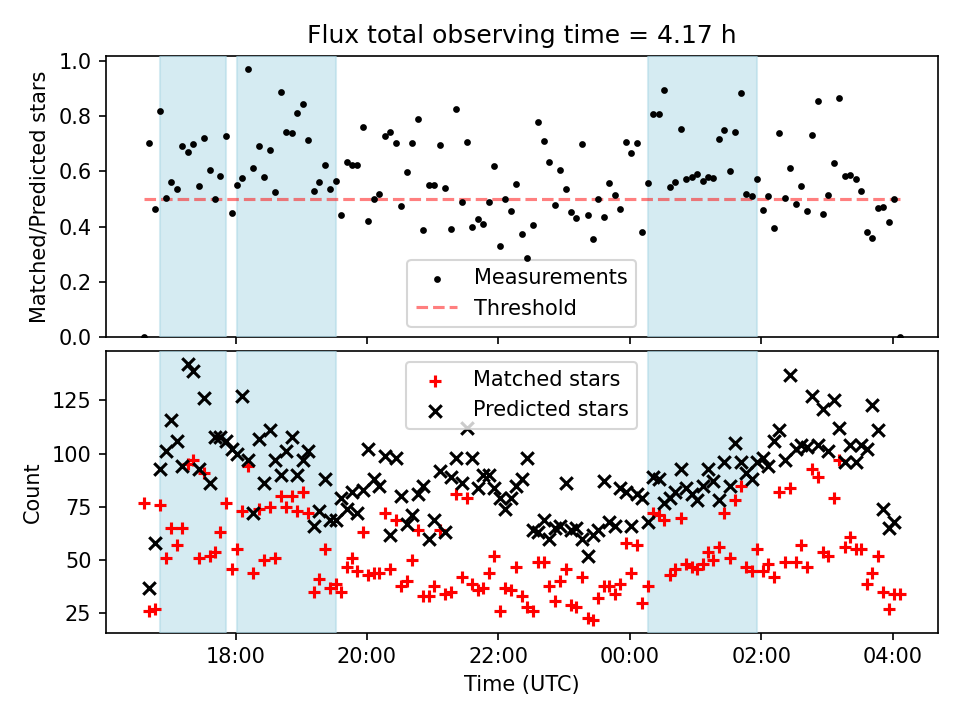 Flux total observing time = 4.17 h

Matched/Predicted stars

1.0
0.8
0.6
0.4
0.2
0.0

Measurements
Threshold

Count

125
100
75
50
25

Matched stars
Predicted stars

18:00
20:00
22:00
00:00
02:00
04:00

Time (UTC)